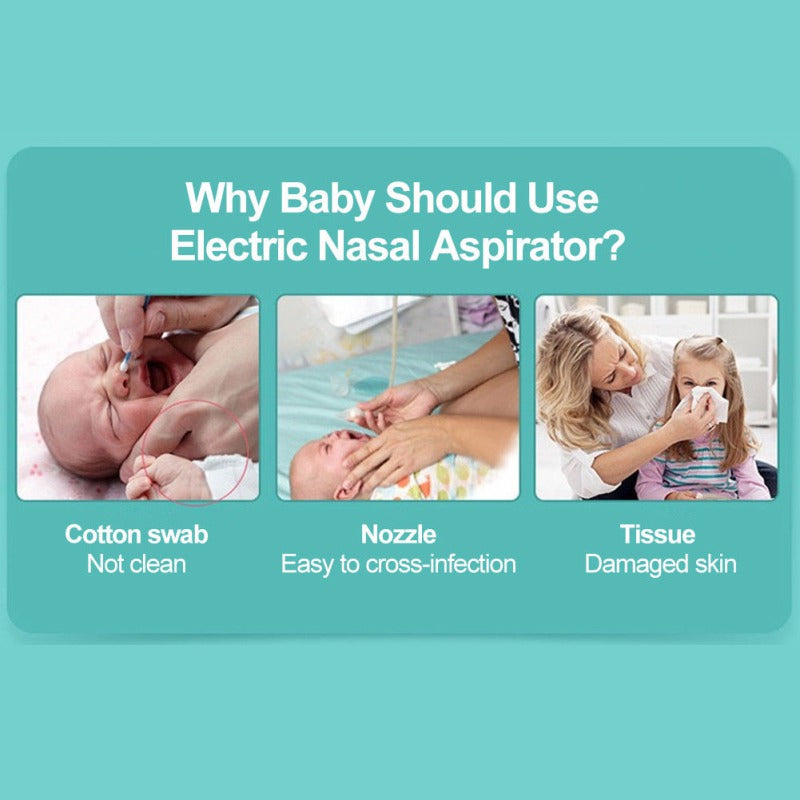 Why Baby Should Use Electric Nasal Aspirator?

Cotton swab
Not clean

Nozzle
Easy to cross-infection

Tissue
Damaged skin